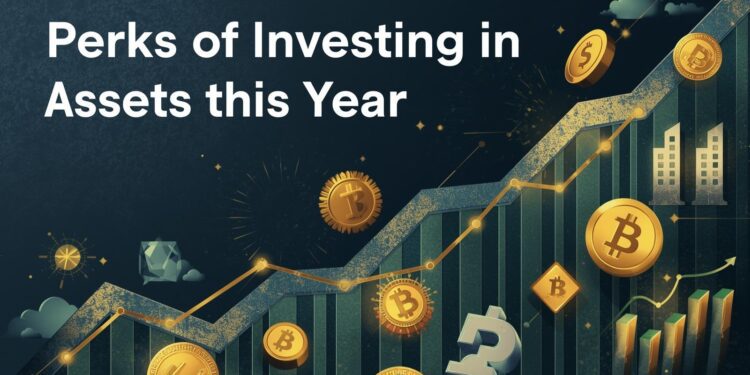 Perks of Investing in Assets this Year